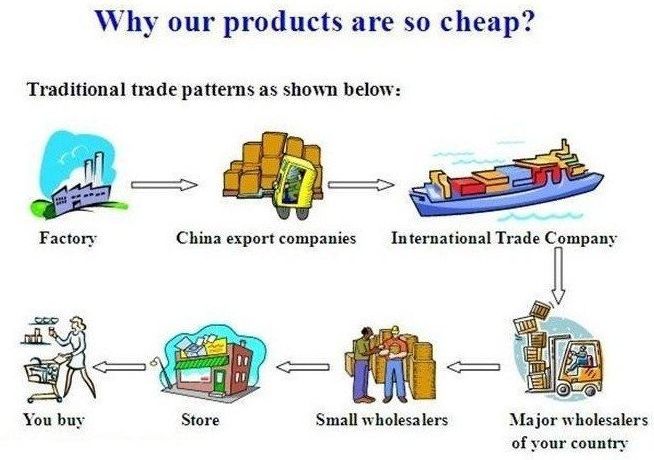 Why our products are so cheap?

Traditional trade patterns as shown below:

Factory

China export companies

International Trade Company

Major wholesalers of your country

Small wholesalers

Store

You buy